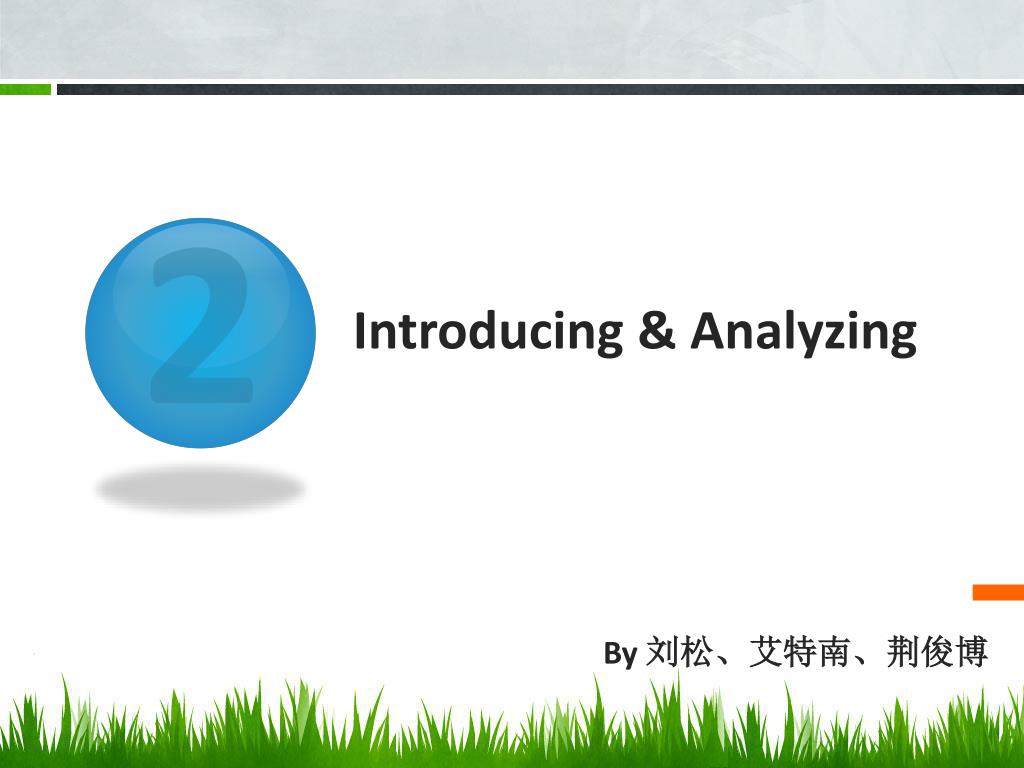 2

Introducing & Analyzing

By 刘松、艾特南、荆俊博